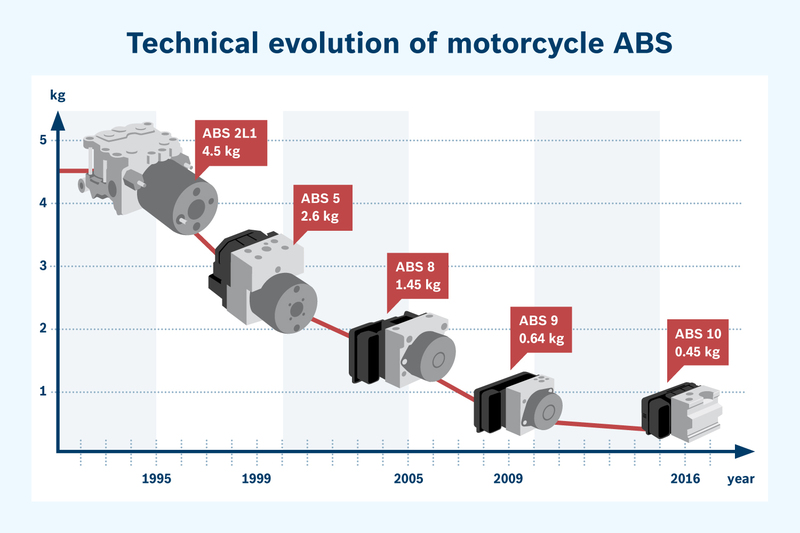 Technical evolution of motorcycle ABS

kg

5
4
3
2
1

ABS 2L1
4.5 kg

ABS 5
2.6 kg

ABS 8
1.45 kg

ABS 9
0.64 kg

ABS 10
0.45 kg

1995
1999
2005
2009
2016
year